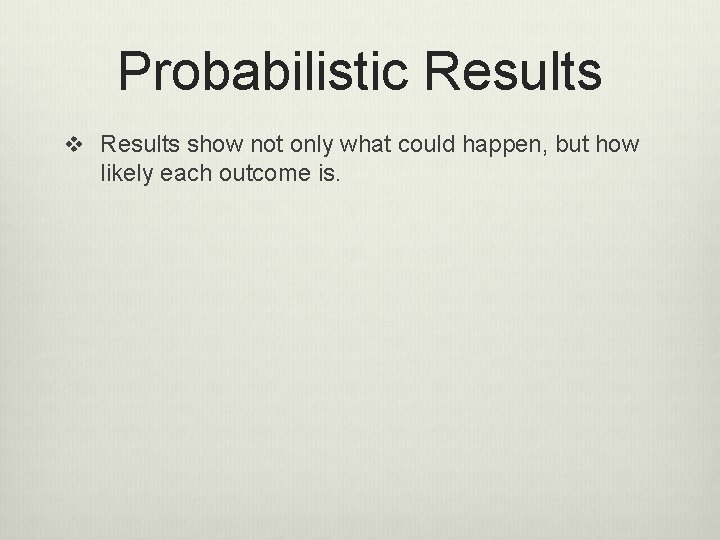 Probabilistic Results

❖ Results show not only what could happen, but how likely each outcome is.